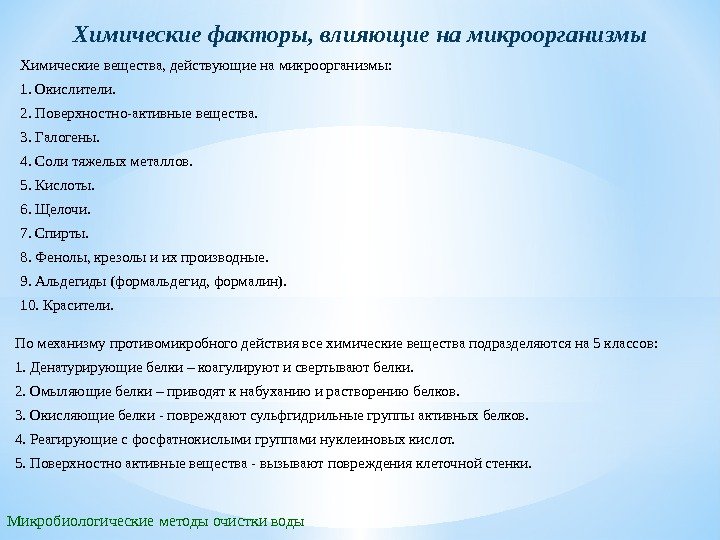 Химические факторы, влияющие на микроорганизмы

Химические вещества, действующие на микроорганизмы:

1. Окислители.

2. Поверхностно-активные вещества.

3. Галогены.

4. Соли тяжелых металлов.

5. Кислоты.

6. Щелочи.

7. Спирты.

8. Фенолы, крезолы и их производные.

9. Альдегиды (формальдегид, формалин).

10. Красители.

По механизму противомикробного действия все химические вещества подразделяются на 5 классов:

1. Денатурирующие белки – коагулируют и свертывают белки.

2. Омыляющие белки – приводят к набуханию и растворению белков.

3. Окисляющие белки - повреждают сульфгидрильные группы активных белков.

4. Реагирующие с фосфатнокислыми группами нуклеиновых кислот.

5. Поверхностно активные вещества - вызывают повреждения клеточной стенки.

Микробиологические методы очистки воды